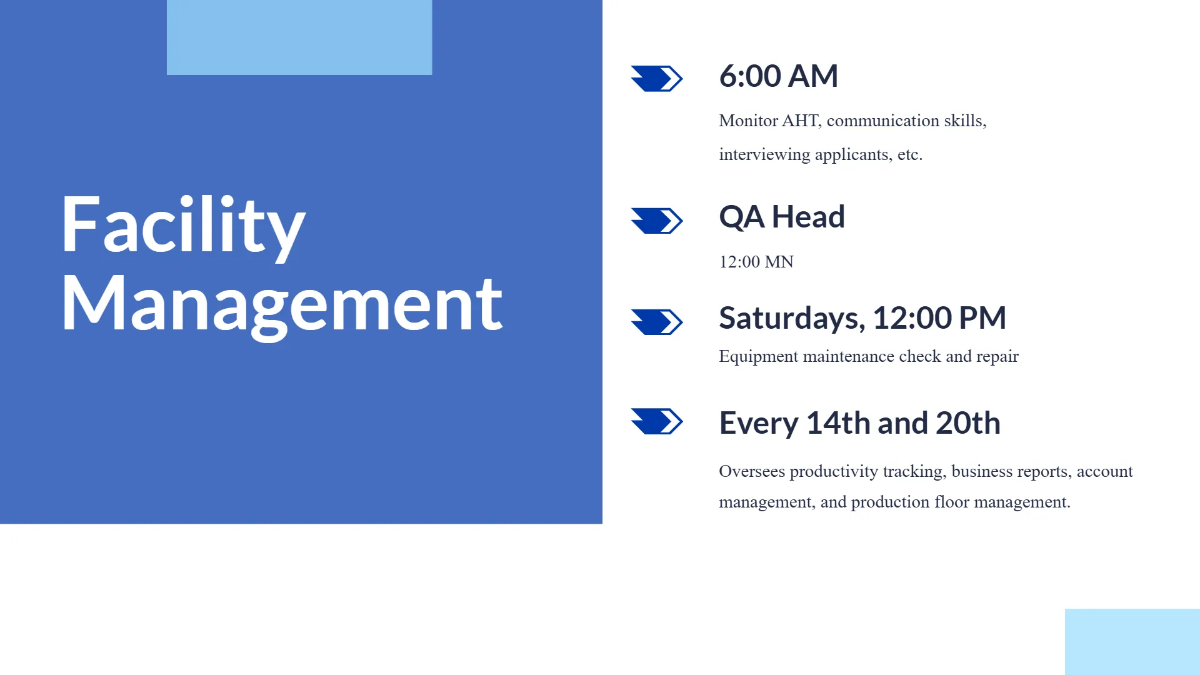 Facility Management

6:00 AM

Monitor AHT, communication skills, interviewing applicants, etc.

QA Head

12:00 MN

Saturdays, 12:00 PM

Equipment maintenance check and repair

Every 14th and 20th

Oversees productivity tracking, business reports, account management, and production floor management.